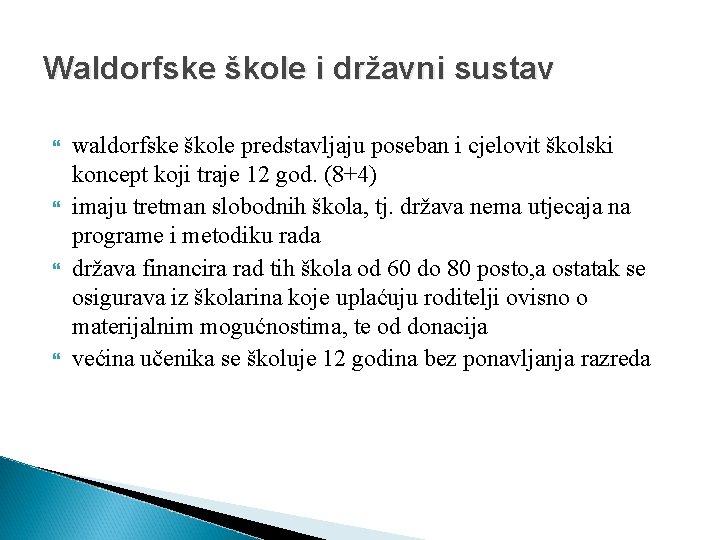 Waldorfske škole i državni sustav

waldorfske škole predstavljaju poseban i cjelovit školski koncept koji traje 12 god. (8+4)

imaju tretman slobodnih škola, tj. država nema utjecaja na programe i metodiku rada

država financira rad tih škola od 60 do 80 posto,a ostatak se osigurava iz školarina koje uplaćuju roditelji ovisno o materijalnim mogućnostima, te od donacija

većina učenika se školuje 12 godina bez ponavljanja razreda